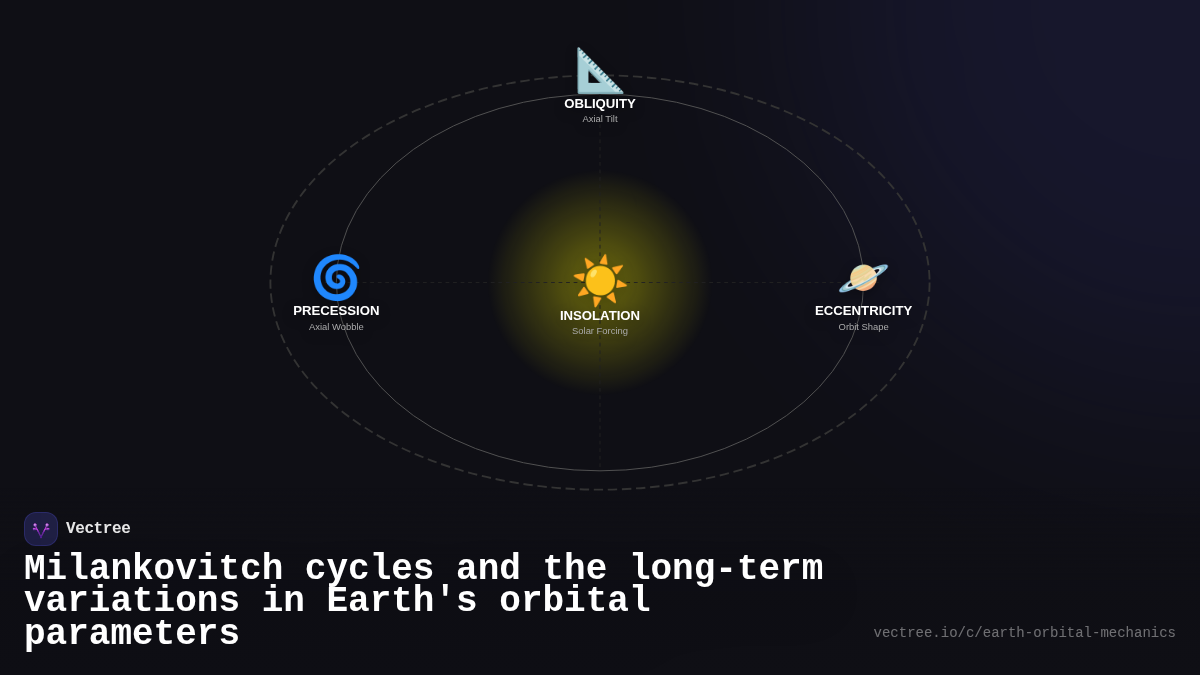 OBLIQUITY
Axial Tilt

PRECESSION
Axial Wobble

INSOLATION
Solar Forcing

ECCENTRICITY
Orbit Shape

Vectree

Milankovitch cycles and the long-term variations in Earth's orbital parameters

vectree.io/c/earth-orbital-mechanics